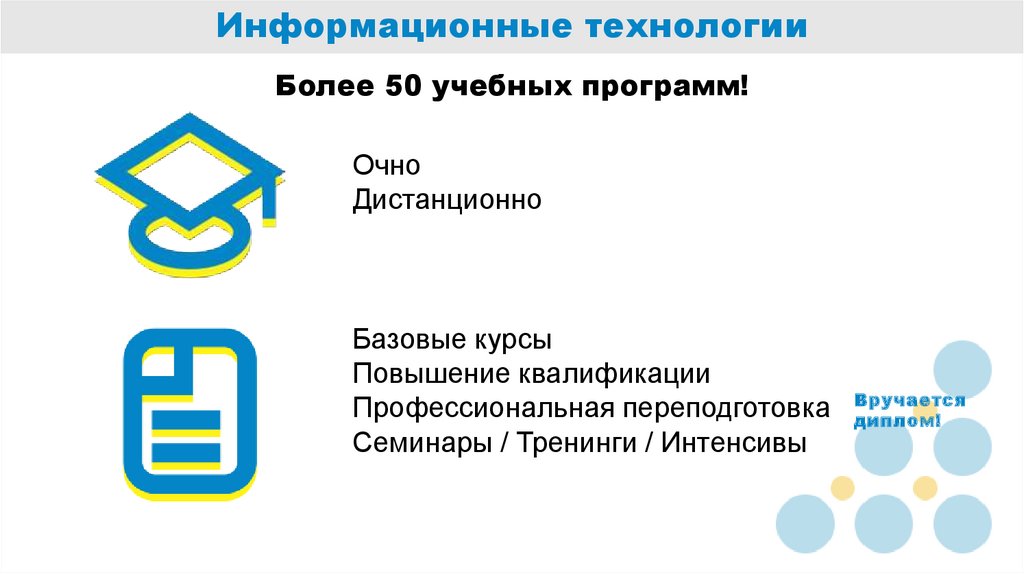 Информационные технологии

Более 50 учебных программ!

Очно
Дистанционно

Базовые курсы
Повышение квалификации
Профессиональная переподготовка
Семинары / Тренинги / Интенсивы

Вручается диплом!